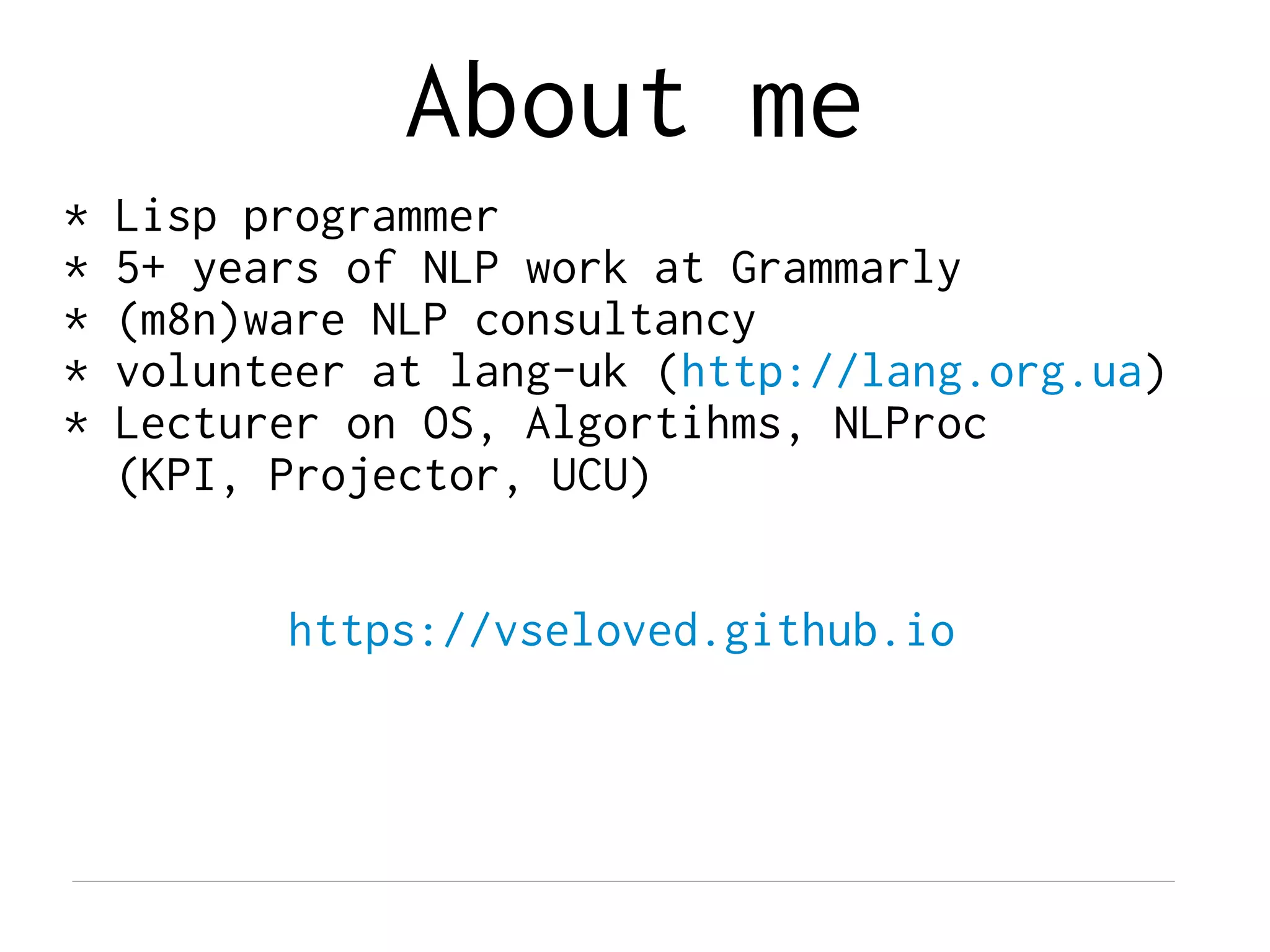 About me

* Lisp programmer
* 5+ years of NLP work at Grammarly
* (m8n)ware NLP consultancy
* volunteer at lang-uk (http://lang.org.ua)
* Lecturer on OS, Algortihms, NLProc (KPI, Projector, UCU)

https://vseloved.github.io